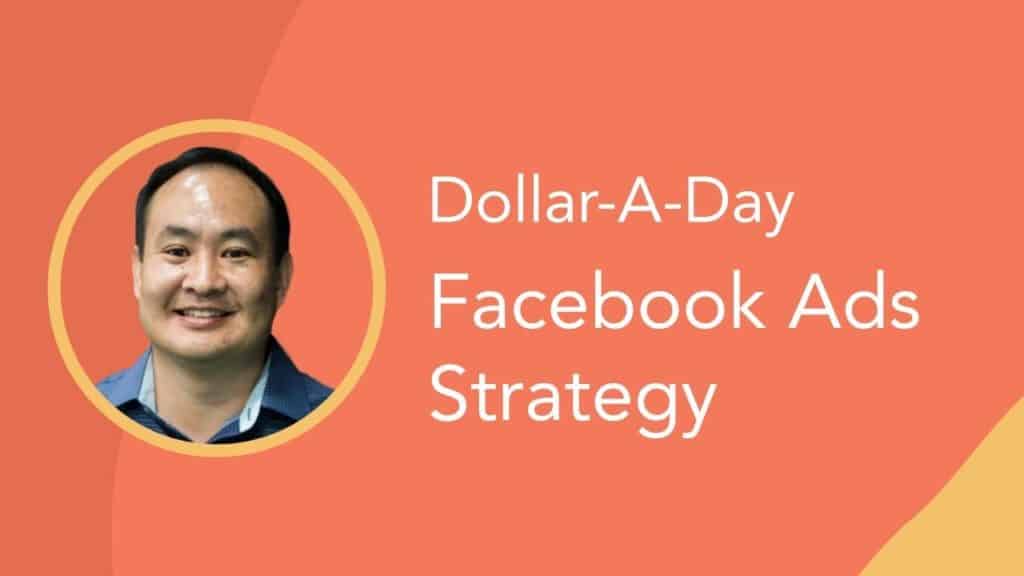 Dollar-A-Day

Facebook Ads Strategy